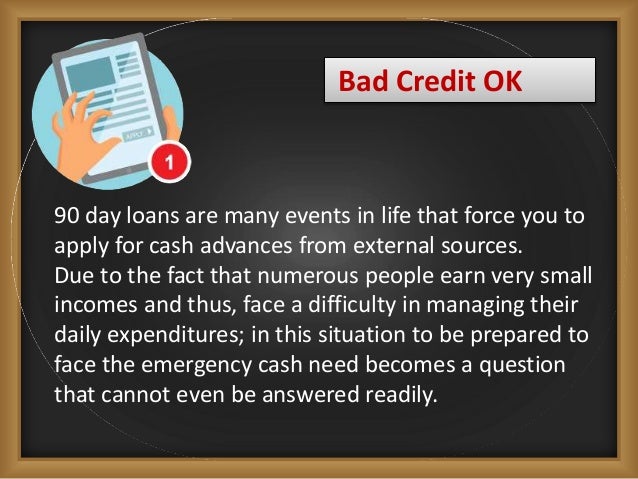 APPLY

1

Bad Credit OK

90 day loans are many events in life that force you to apply for cash advances from external sources.
Due to the fact that numerous people earn very small incomes and thus, face a difficulty in managing their daily expenditures; in this situation to be prepared to face the emergency cash need becomes a question that cannot even be answered readily.